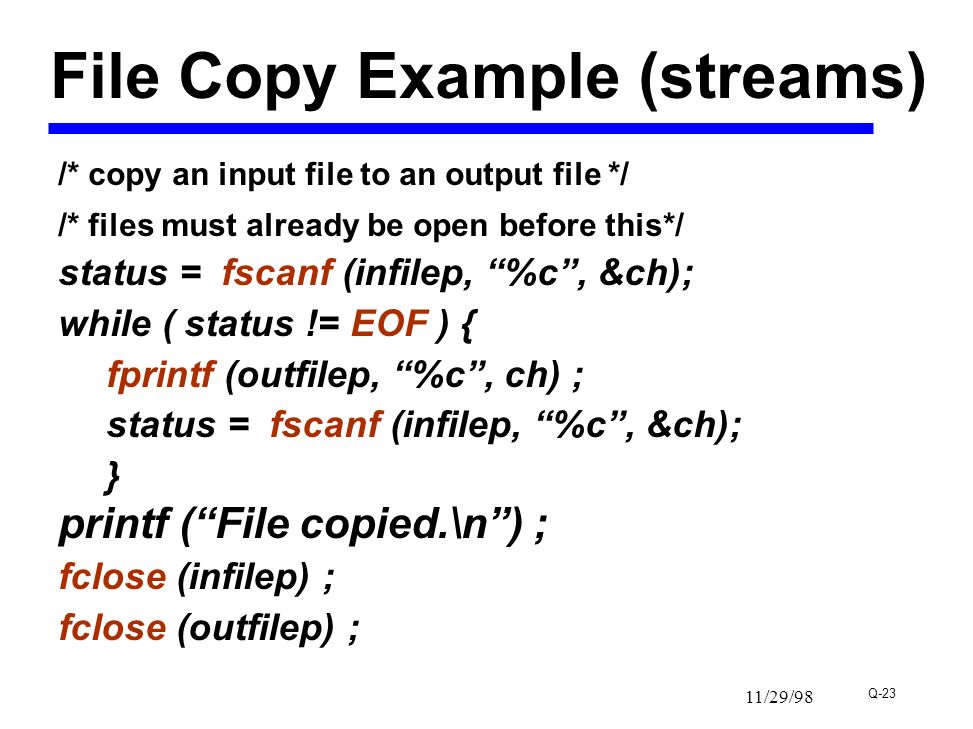 File Copy Example (streams)

/* copy an input file to an output file */

/* files must already be open before this*/

status = fscanf (infilep, “%c”, &ch);

while ( status != EOF ) {

fprintf (outfilep, “%c”, ch) ;

status = fscanf (infilep, “%c”, &ch);

}

printf (“File copied.\n”) ;

fclose (infilep) ;

fclose (outfilep) ;

11/29/98

Q-23